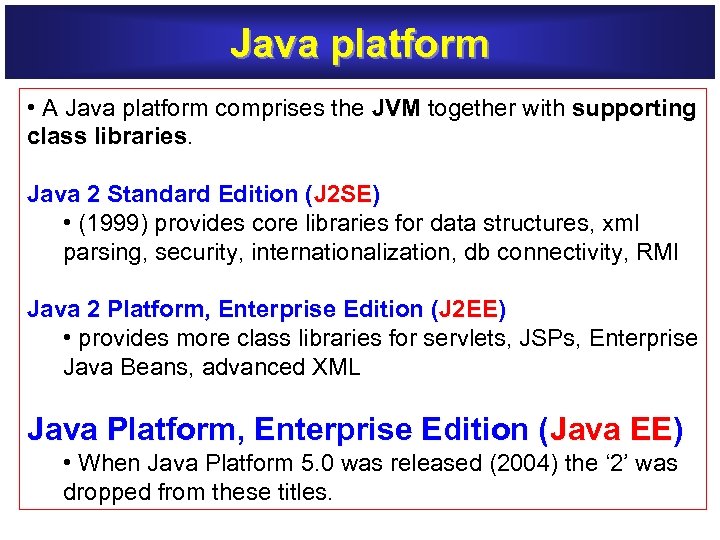 Java platform

• A Java platform comprises the JVM together with supporting class libraries.

Java 2 Standard Edition (J2SE)

• (1999) provides core libraries for data structures, xml parsing, security, internationalization, db connectivity, RMI

Java 2 Platform, Enterprise Edition (J2EE)

• provides more class libraries for servlets, JSPs, Enterprise Java Beans, advanced XML

Java Platform, Enterprise Edition (Java EE)

• When Java Platform 5.0 was released (2004) the ‘2’ was dropped from these titles.